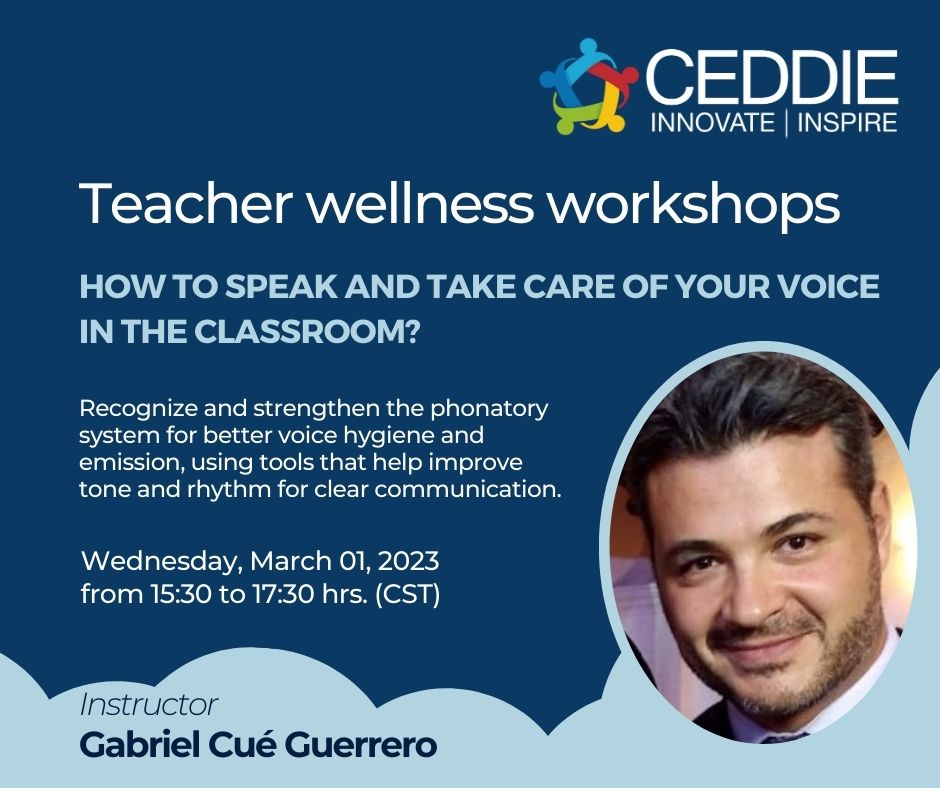 CEDDIE
INNOVATE | INSPIRE

Teacher wellness workshops

HOW TO SPEAK AND TAKE CARE OF YOUR VOICE IN THE CLASSROOM?

Recognize and strengthen the phonatory system for better voice hygiene and emission, using tools that help improve tone and rhythm for clear communication.

Wednesday, March 01, 2023
from 15:30 to 17:30 hrs. (CST)

Instructor
Gabriel Cué Guerrero